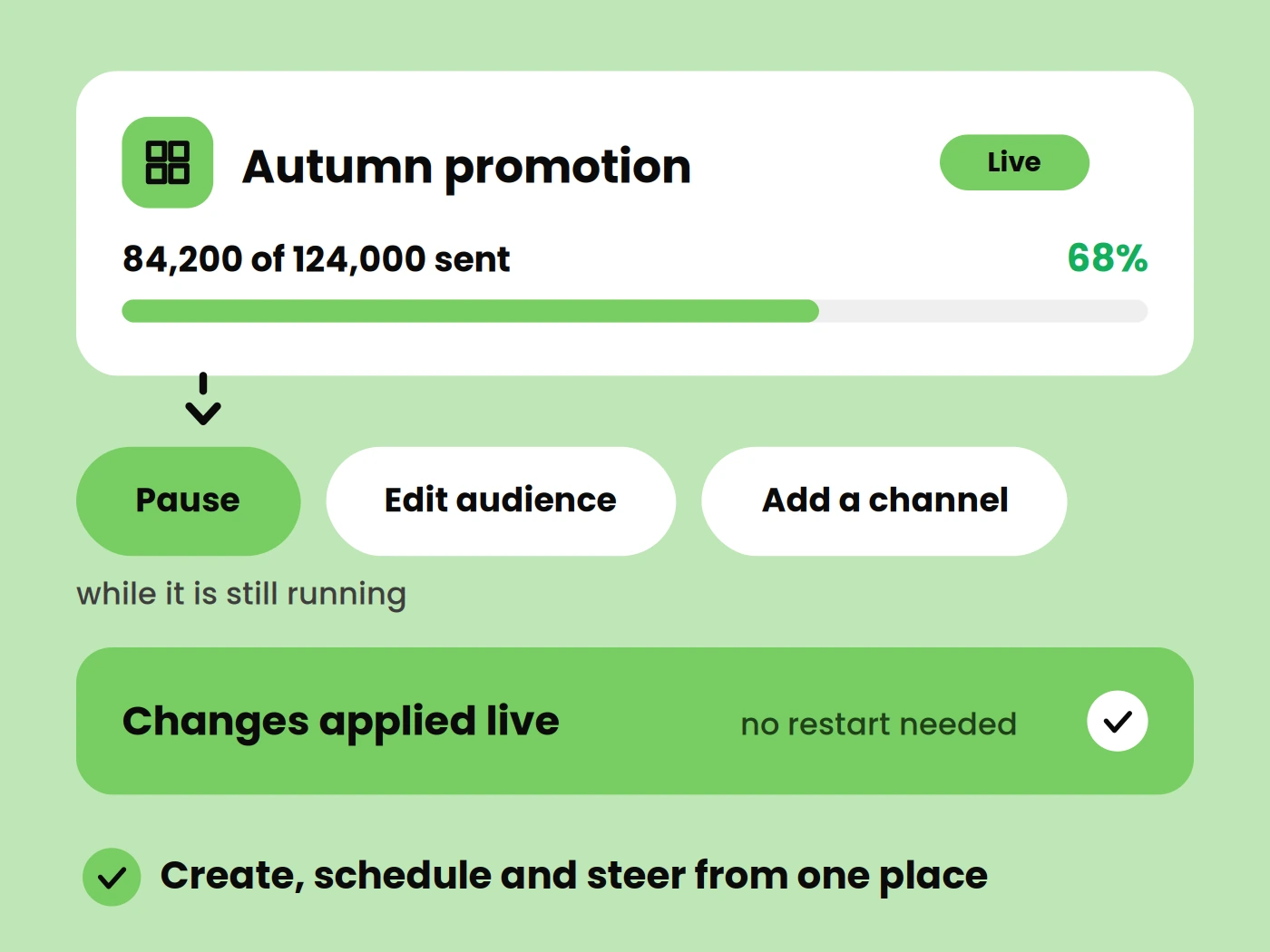 Autumn promotion

Live

84,200 of 124,000 sent

68%

Pause

Edit audience

Add a channel

while it is still running

Changes applied live

no restart needed

Create, schedule and steer from one place